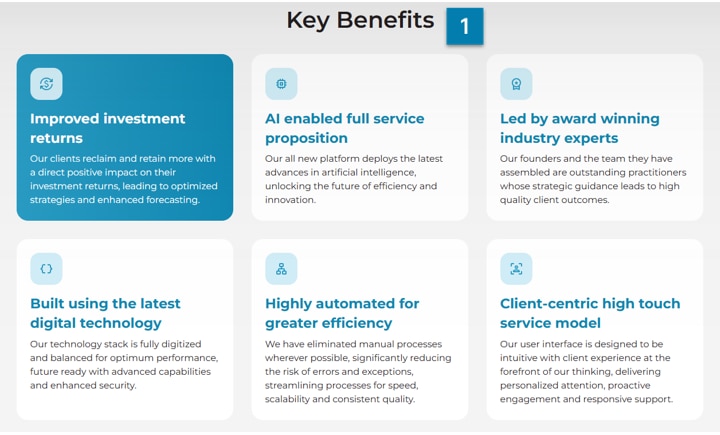 Key Benefits 1

Improved investment returns
Our clients reclaim and retain more with a direct positive impact on their investment returns, leading to optimized strategies and enhanced forecasting.

AI enabled full service proposition
Our all new platform deploys the latest advances in artificial intelligence, unlocking the future of efficiency and innovation.

Led by award winning industry experts
Our founders and the team they have assembled are outstanding practitioners whose strategic guidance leads to high quality client outcomes.

Built using the latest digital technology
Our technology stack is fully digitized and balanced for optimum performance, future ready with advanced capabilities and enhanced security.

Highly automated for greater efficiency
We have eliminated manual processes wherever possible, significantly reducing the risk of errors and exceptions, streamlining processes for speed, scalability and consistent quality.

Client-centric high touch service model
Our user interface is designed to be intuitive with client experience at the forefront of our thinking, delivering personalized attention, proactive engagement and responsive support.